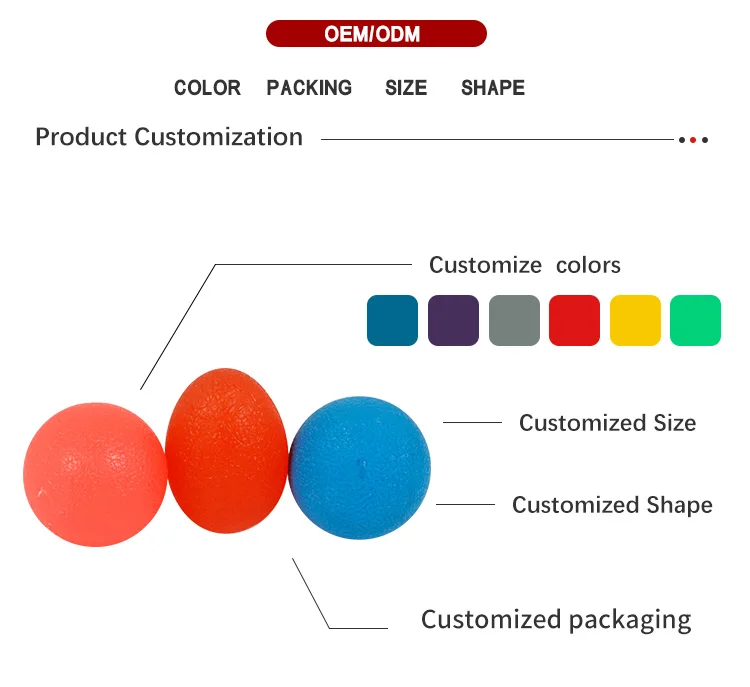 OEM/ODM

COLOR PACKING SIZE SHAPE

Product Customization

Customize colors

Customized Size

Customized Shape

Customized packaging